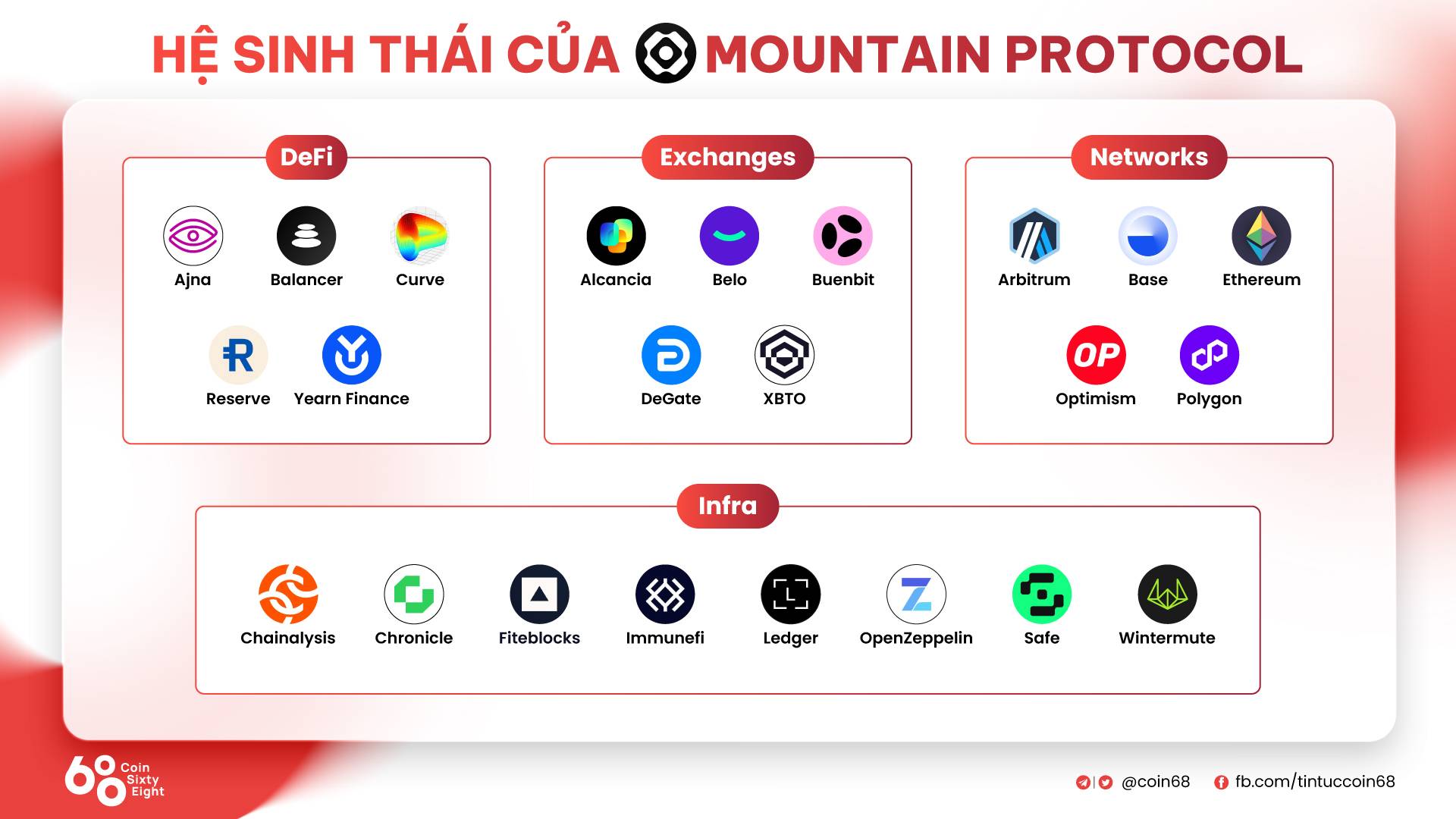 HỆ SINH THÁI CỦA MOUNTAIN PROTOCOL

DeFi

Ajna
Balancer
Curve
Reserve
Yearn Finance

Exchanges

Alcancia
Belo
Buenbit
DeGate
XBTO

Networks

Arbitrum
Base
Ethereum
OP
Optimism
Polygon

Infra

Chainalysis
Chronicle
Fiteblocks
Immunefi
Ledger
OpenZeppelin
Safe
Wintermute

68 Coin Sixty Eight

@coin68
fb.com/tintuccoin68